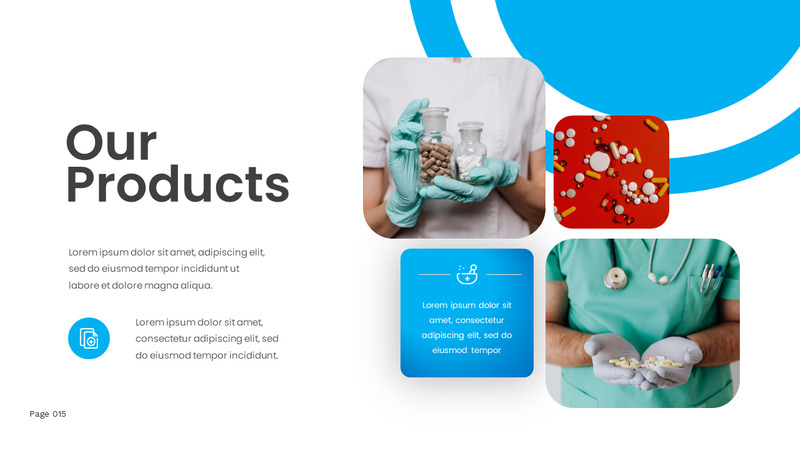 Our Products

Lorem ipsum dolor sit amet, adipiscing elit, sed do eiusmod tempor incididunt ut labore et dolore magna aliqua.

Lorem ipsum dolor sit amet, consectetur adipiscing elit, sed do eiusmod tempor incididunt.

Lorem ipsum dolor sit amet, consectetur adipiscing elit, sed do eiusmod tempor

Page 015